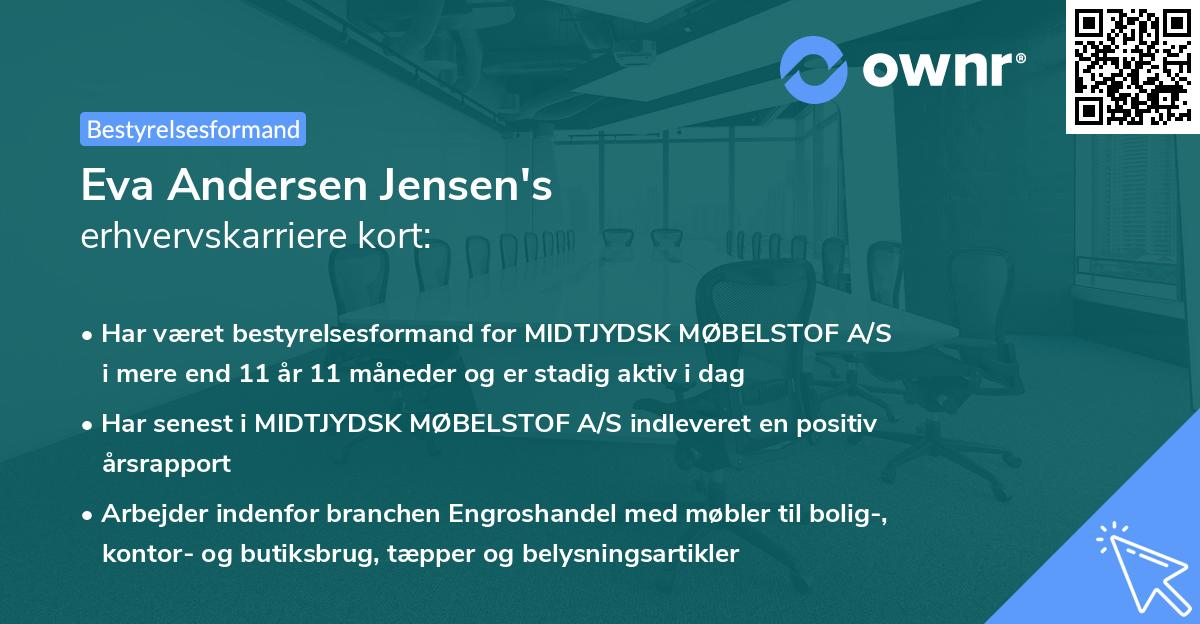 ownr®

Bestyrelsesformand

Eva Andersen Jensen's
erhvervskarriere kort:

• Har været bestyrelsesformand for MIDTJYDSK MØBELSTOF A/S i mere end 11 år 11 måneder og er stadig aktiv i dag

• Har senest i MIDTJYDSK MØBELSTOF A/S indleveret en positiv årsrapport

• Arbejder indenfor branchen Engroshandel med møbler til bolig-, kontor- og butiksbrug, tæpper og belysningsartikler